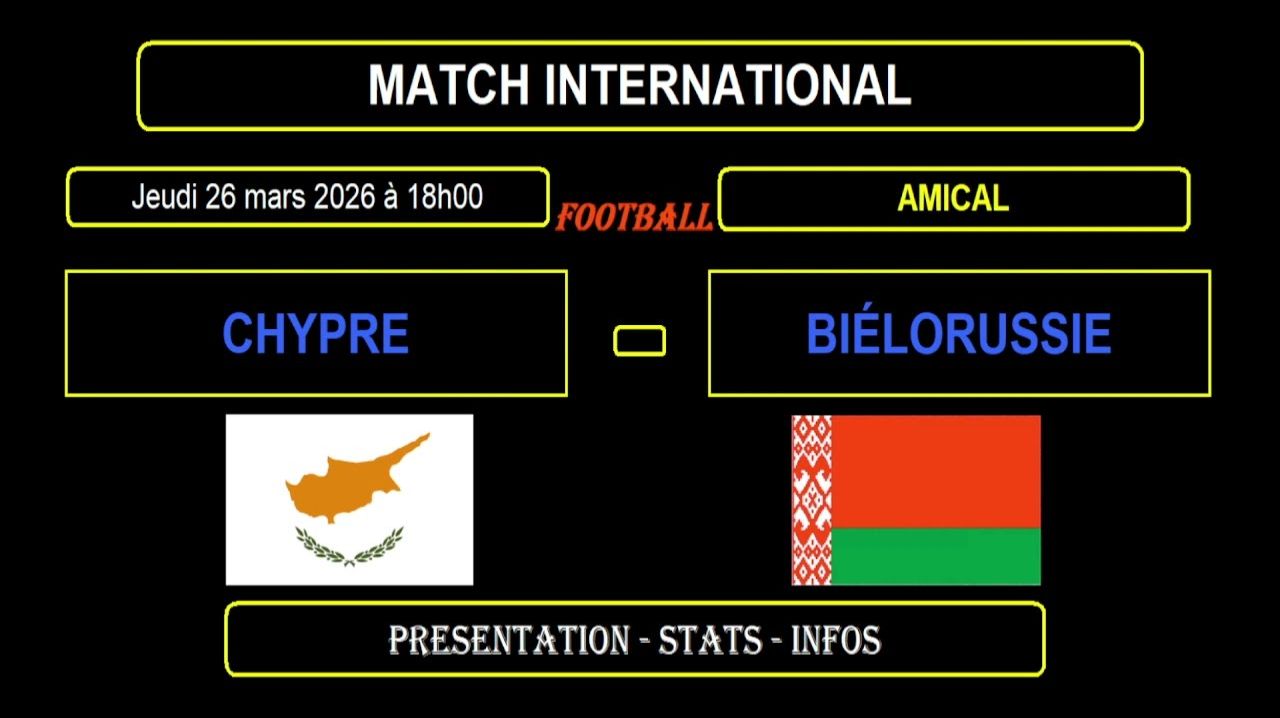 MATCH INTERNATIONAL

Jeudi 26 mars 2026 à 18h00

FOOTBALL

AMICAL

CHYPRE

BIÉLORUSSIE

PRESENTATION - STATS - INFOS